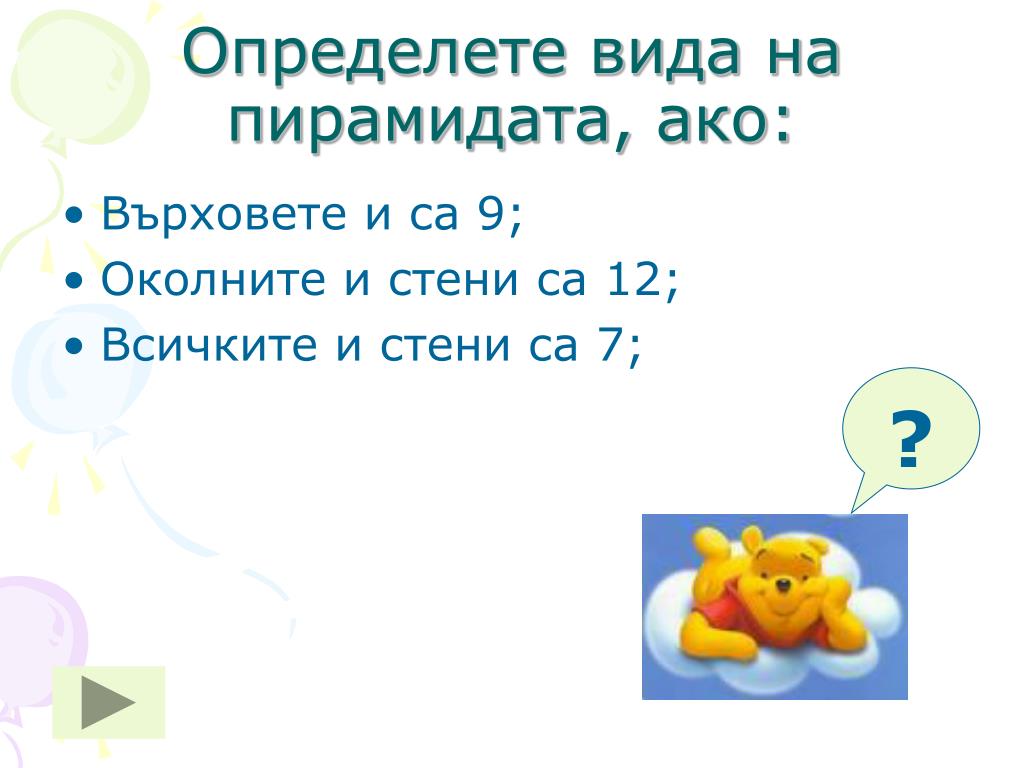 Определете вида на пирамидата, ако:

• Върховете и са 9;
• Околните и стени са 12;
• Всичките и стени са 7;

?